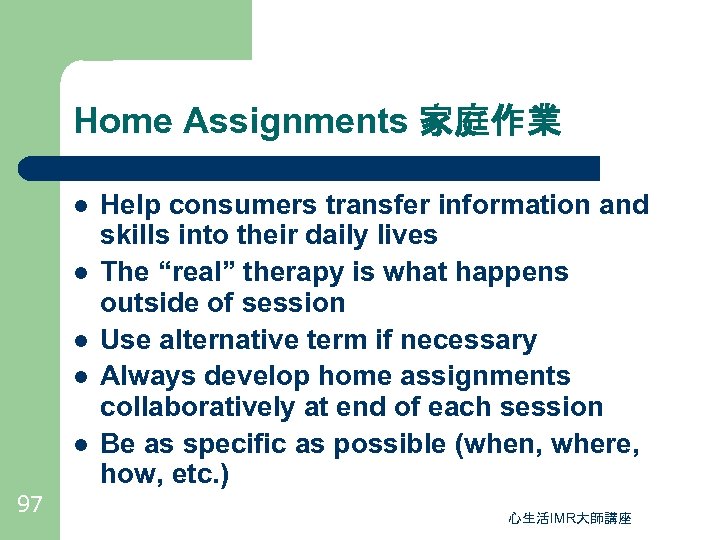 Home Assignments 家庭作業

- Help consumers transfer information and skills into their daily lives
- The “real” therapy is what happens outside of session
- Use alternative term if necessary
- Always develop home assignments collaboratively at end of each session
- Be as specific as possible (when, where, how, etc.)

97

心生活IMR大師講座